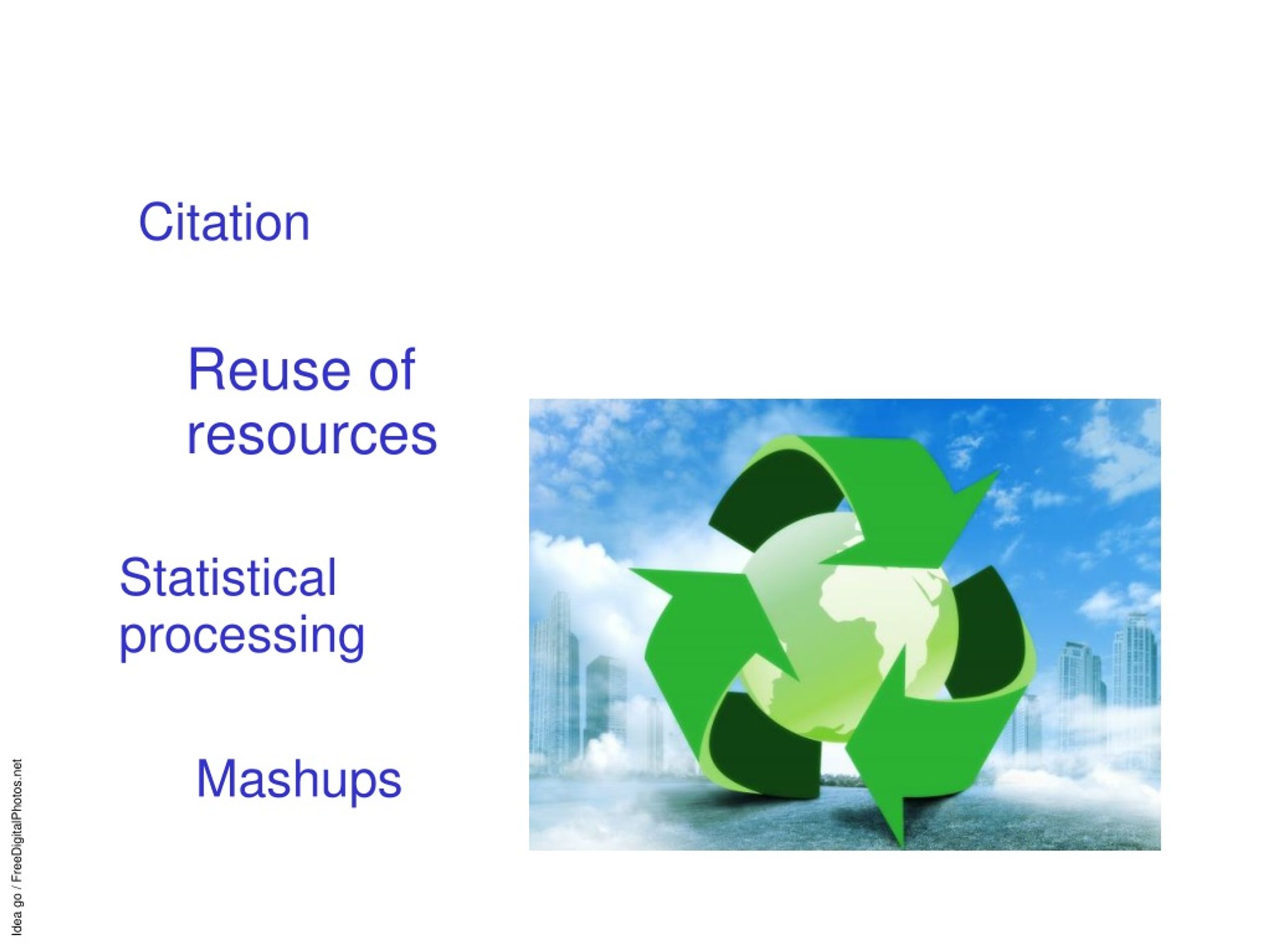 Citation

Reuse of resources

Statistical processing

Mashups

Idea go / FreeDigitalPhotos.net